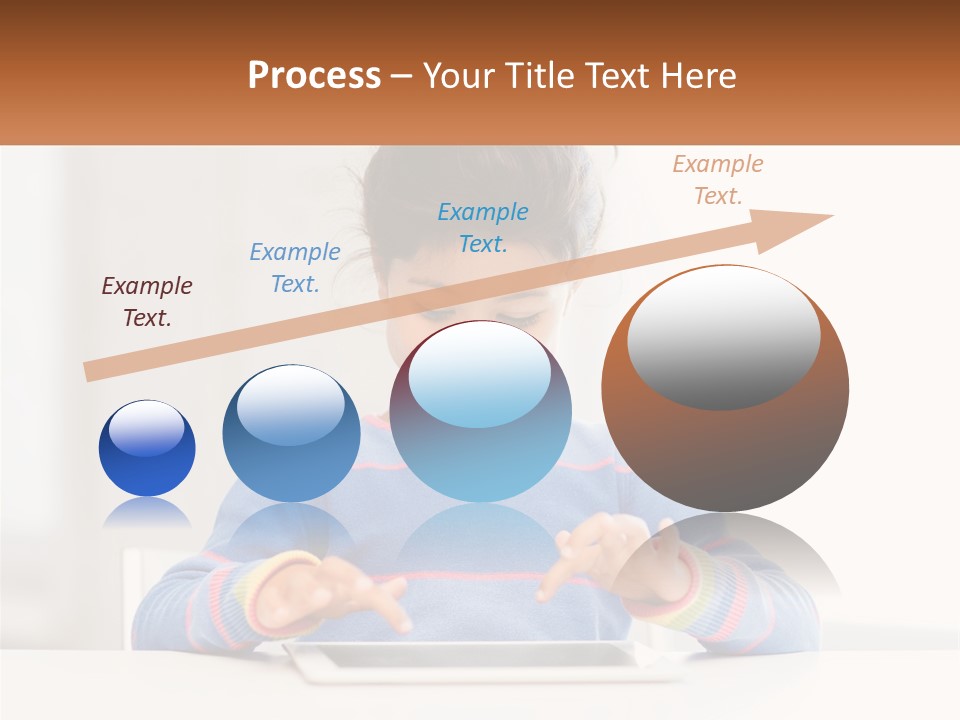 Process – Your Title Text Here

Example Text.

Example Text.

Example Text.

Example Text.